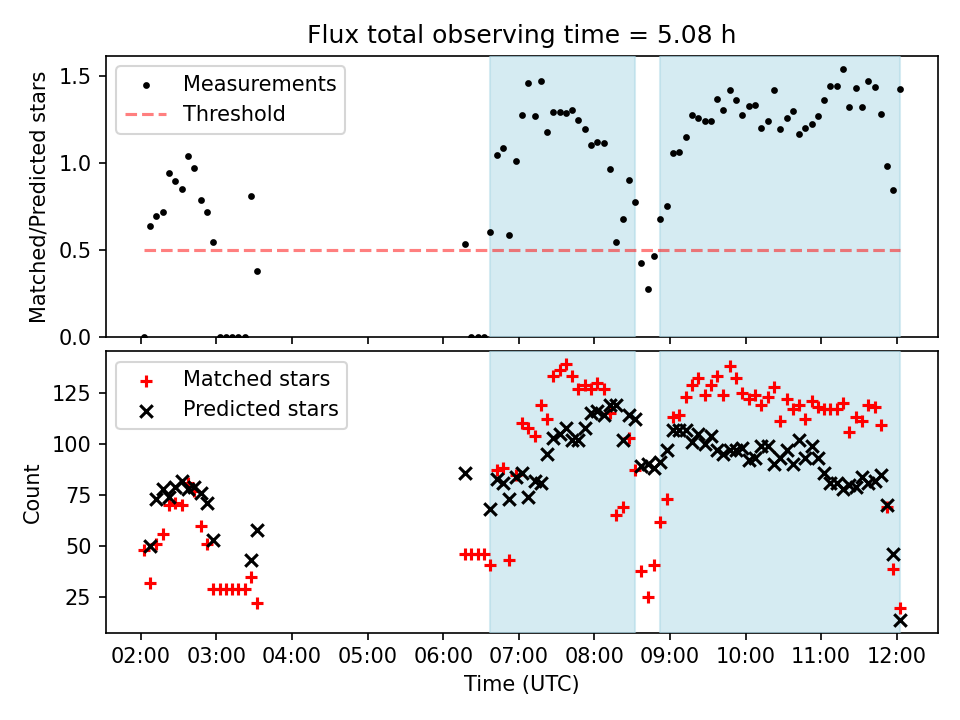 Flux total observing time = 5.08 h

Measurements
Threshold

Matched/Predicted stars

1.5
1.0
0.5
0.0

Matched stars
Predicted stars

Count

125
100
75
50
25

02:00 03:00 04:00 05:00 06:00 07:00 08:00 09:00 10:00 11:00 12:00

Time (UTC)